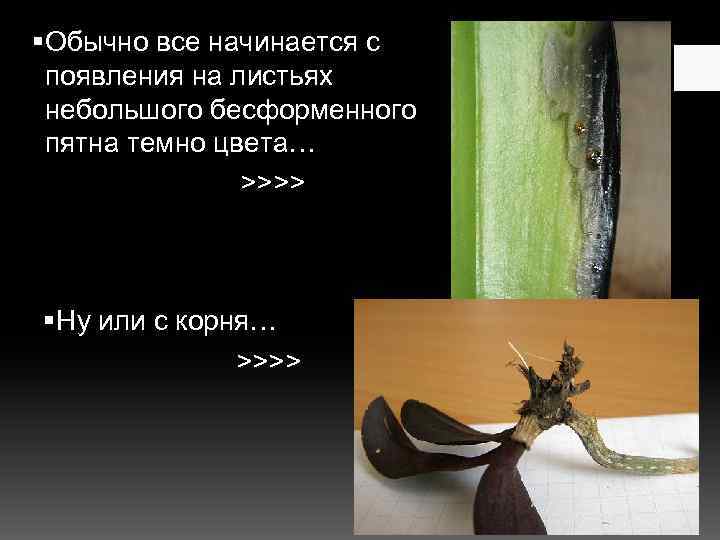 ▪Обычно все начинается с появления на листьях небольшого бесформенного пятна темно цвета…

>>>>

▪Ну или с корня…

>>>>